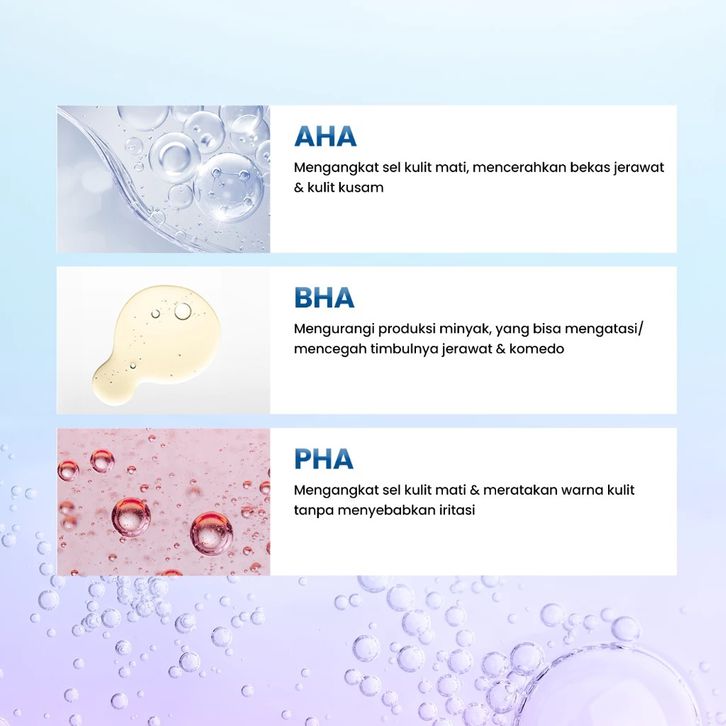 AHA

Mengangkat sel kulit mati, mencerahkan bekas jerawat & kulit kusam

BHA

Mengurangi produksi minyak, yang bisa mengatasi/ mencegah timbulnya jerawat & komedo

PHA

Mengangkat sel kulit mati & meratakan warna kulit tanpa menyebabkan iritasi